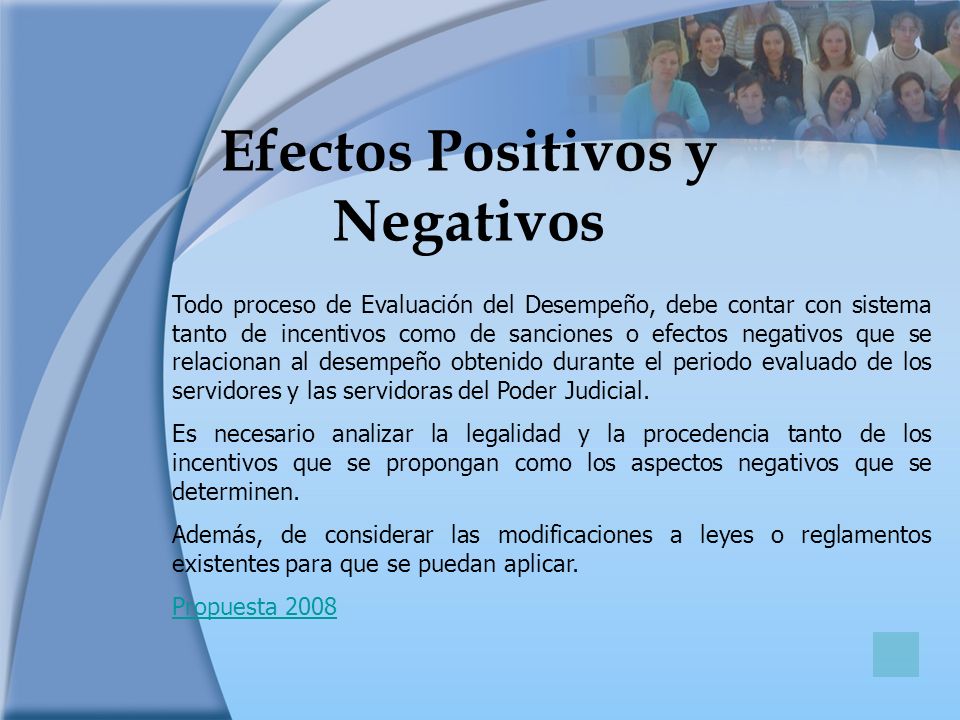 Efectos Positivos y Negativos

Todo proceso de Evaluación del Desempeño, debe contar con sistema tanto de incentivos como de sanciones o efectos negativos que se relacionan al desempeño obtenido durante el periodo evaluado de los servidores y las servidoras del Poder Judicial.

Es necesario analizar la legalidad y la procedencia tanto de los incentivos que se propongan como los aspectos negativos que se determinen.

Además, de considerar las modificaciones a leyes o reglamentos existentes para que se puedan aplicar.

Propuesta 2008